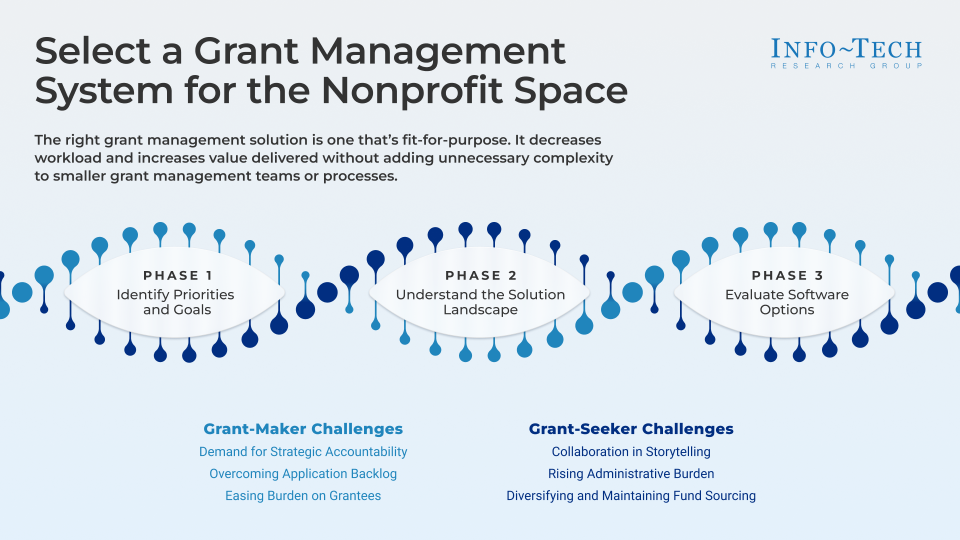 Select a Grant Management System for the Nonprofit Space

INFO~TECH
RESEARCH GROUP

The right grant management solution is one that's fit-for-purpose. It decreases workload and increases value delivered without adding unnecessary complexity to smaller grant management teams or processes.

PHASE 1
Identify Priorities and Goals

PHASE 2
Understand the Solution Landscape

PHASE 3
Evaluate Software Options

Grant-Maker Challenges
Demand for Strategic Accountability
Overcoming Application Backlog
Easing Burden on Grantees

Grant-Seeker Challenges
Collaboration in Storytelling
Rising Administrative Burden
Diversifying and Maintaining Fund Sourcing